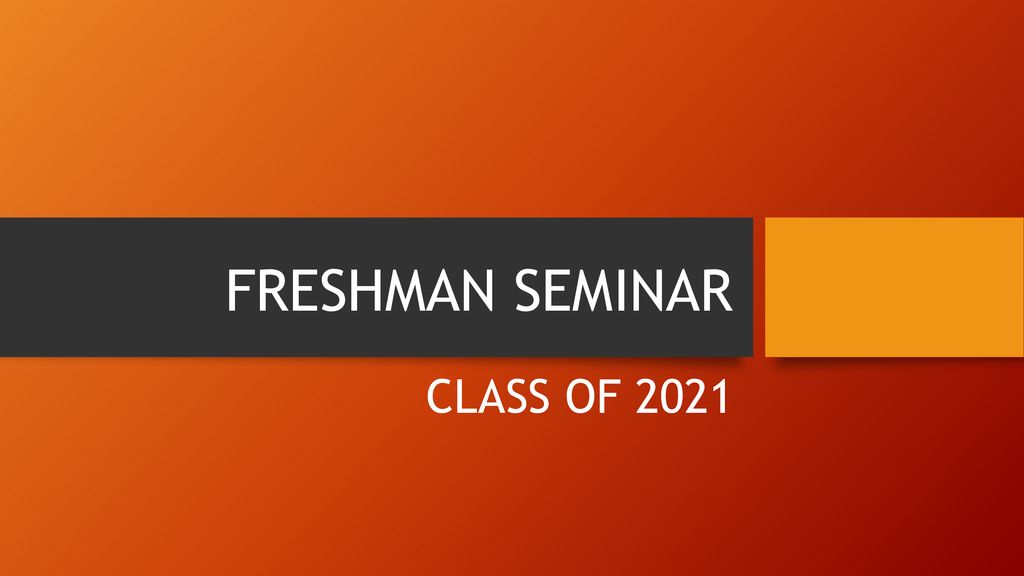 FRESHMAN SEMINAR

CLASS OF 2021